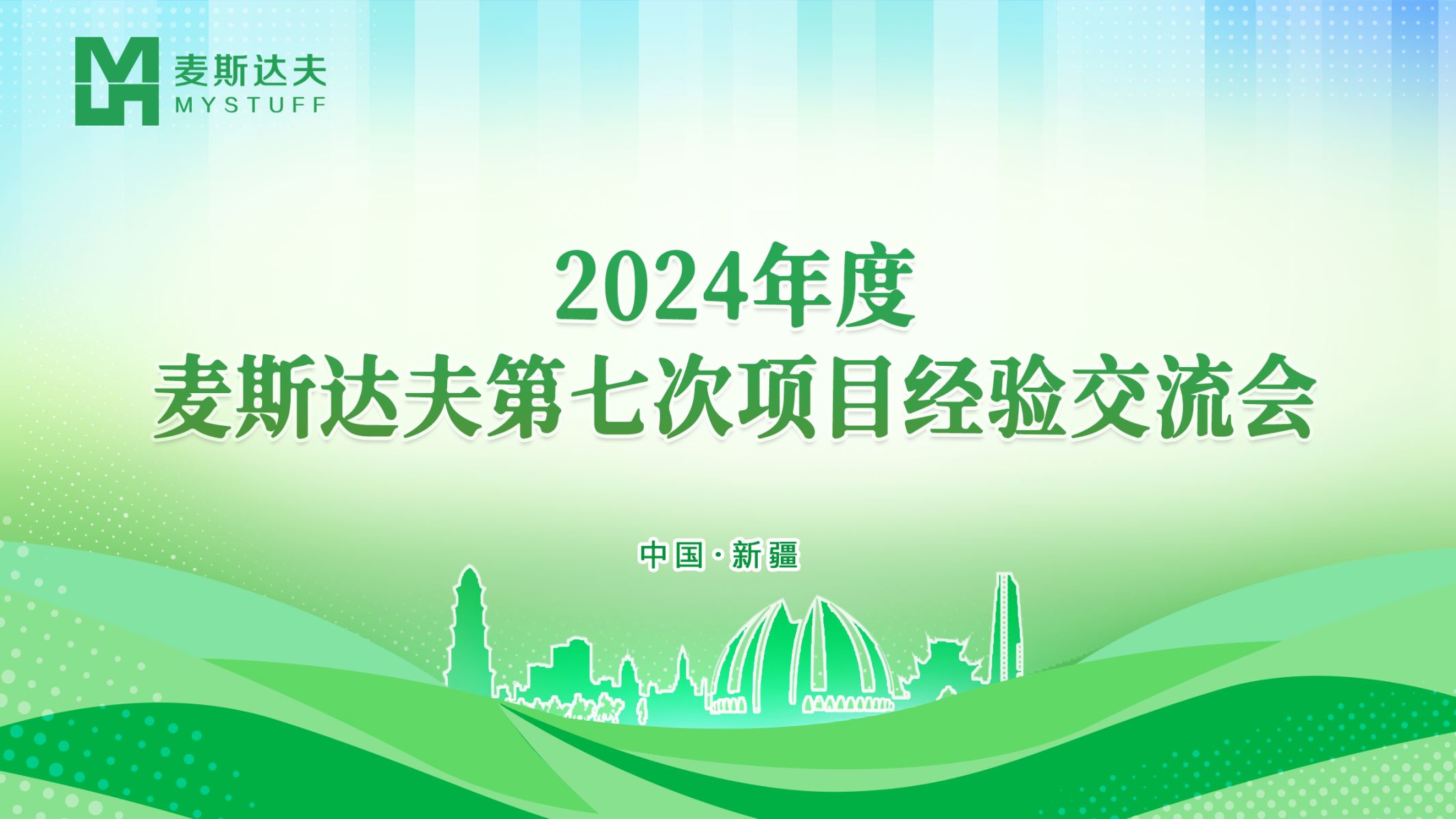 麦斯达夫
MYSTUFF

2024年度
麦斯达夫第七次项目经验交流会

中国·新疆